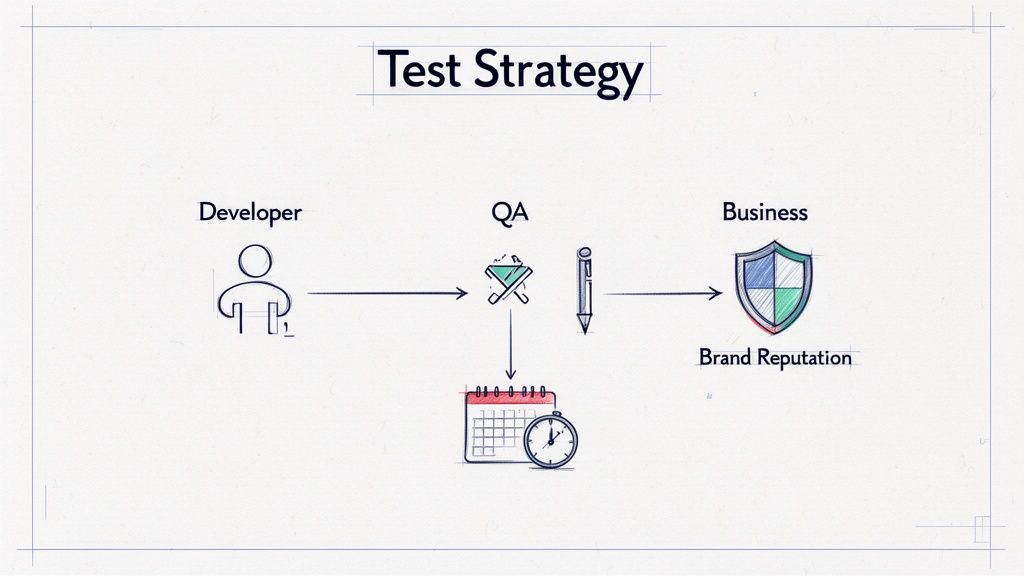 Test Strategy

Developer

QA

Business

Brand Reputation